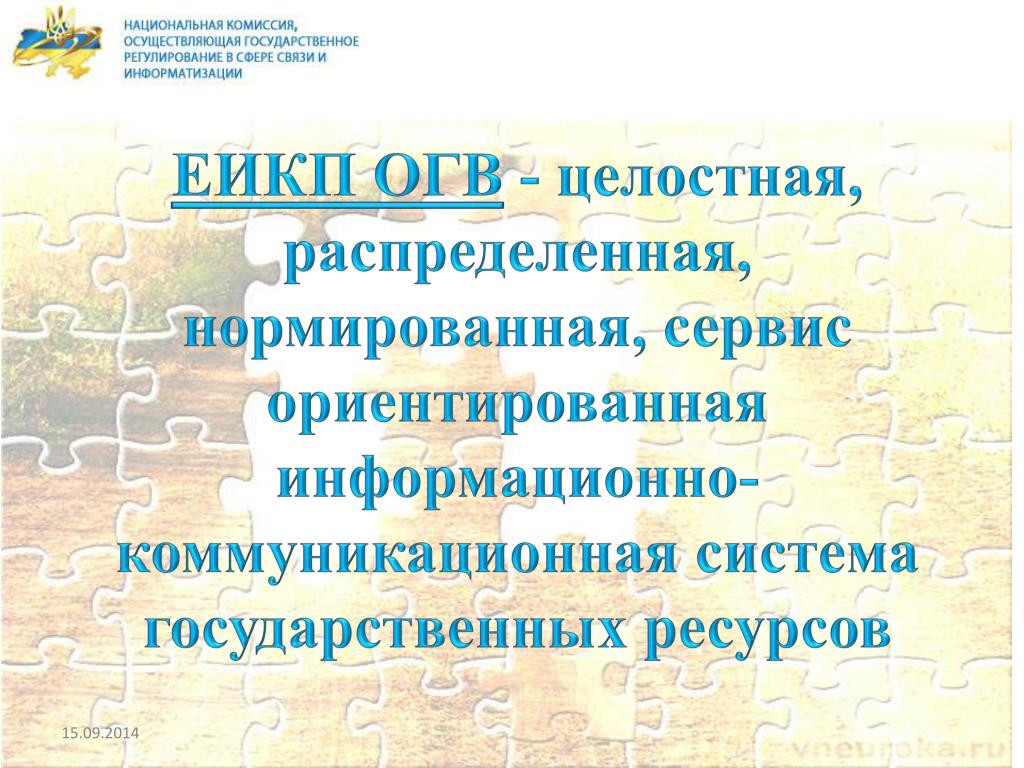 НАЦИОНАЛЬНАЯ КОМИССИЯ, ОСУЩЕСТВЛЯЮЩАЯ ГОСУДАРСТВЕННОЕ РЕГУЛИРОВАНИЕ В СФЕРЕ СВЯЗИ И ИНФОРМАТИЗАЦИИ

ЕИКП ОГВ - целостная, распределенная, нормированная, сервис ориентированная информационно-коммуникационная система государственных ресурсов

15.09.2014

vneuroka.ru